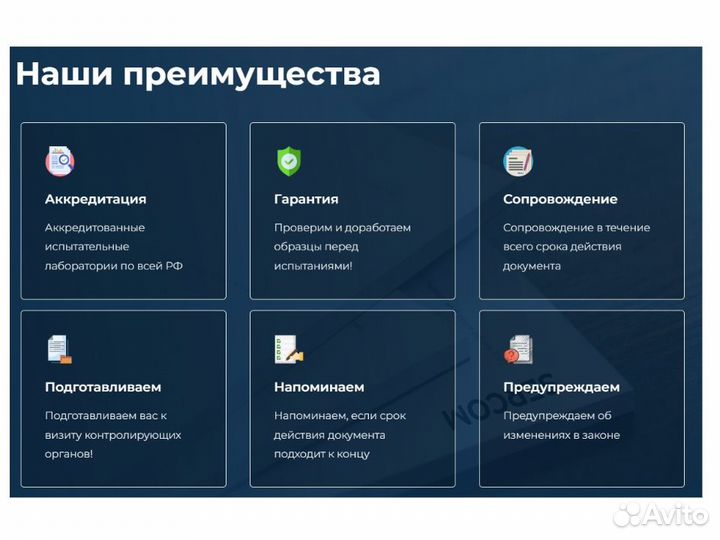 Наши преимущества

Аккредитация

Аккредитованные испытательные лаборатории по всей РФ

Гарантия

Проверим и доработаем образцы перед испытаниями!

Сопровождение

Сопровождение в течение всего срока действия документа

Подготавливаем

Подготавливаем вас к визиту контролирующих органов!

Напоминаем

Напоминаем, если срок действия документа подходит к концу

Предупреждаем

Предупреждаем об изменениях в законе

Avito